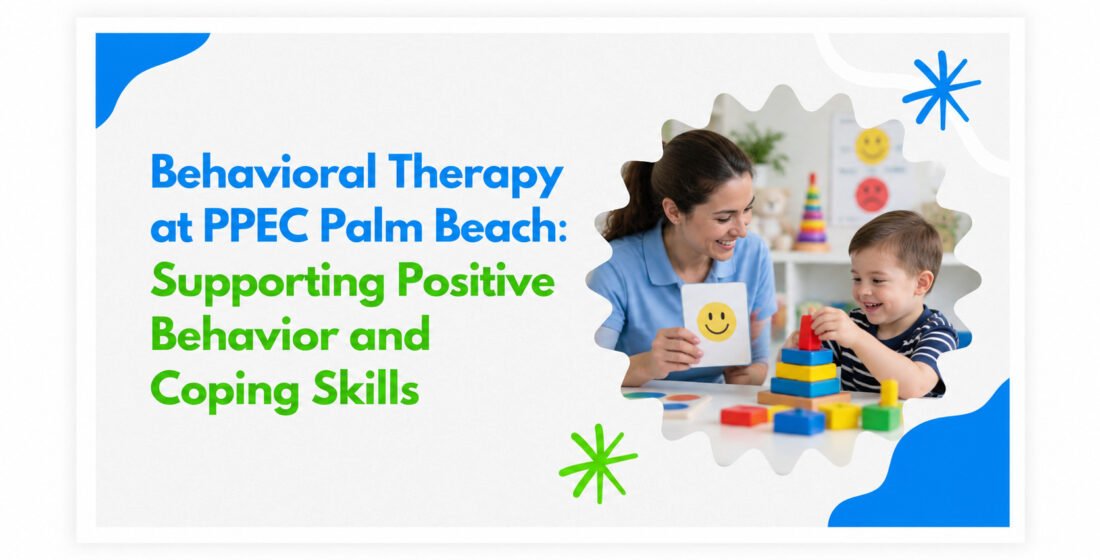 Behavioral Therapy at PPEC Palm Beach: Supporting Positive Behavior and Coping Skills